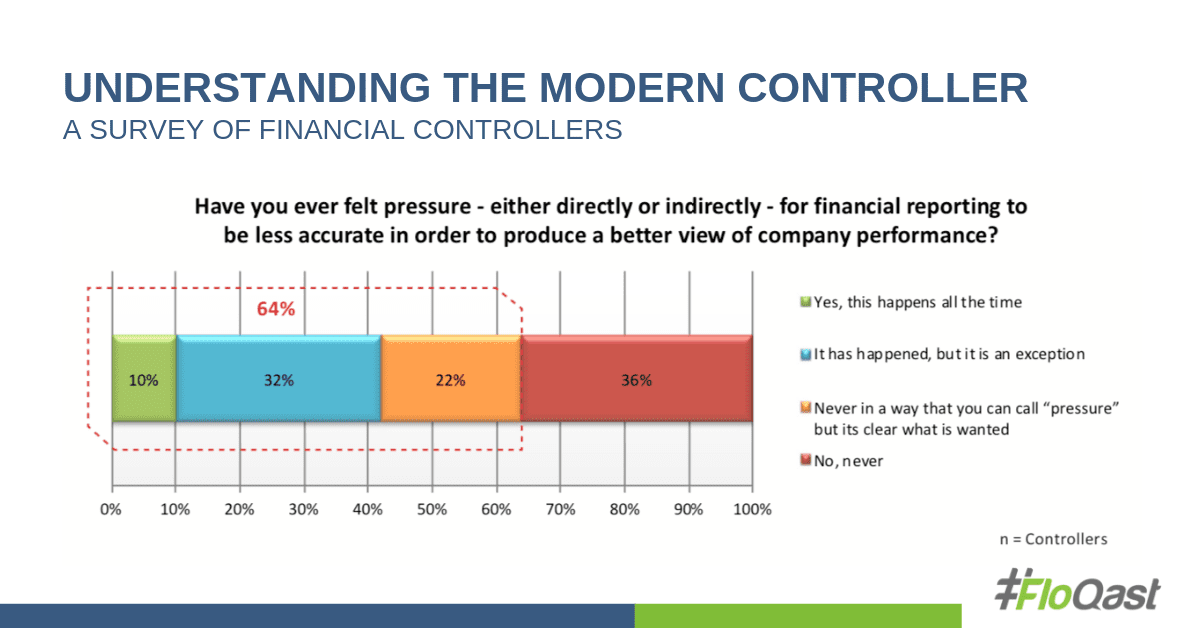 UNDERSTANDING THE MODERN CONTROLLER
A SURVEY OF FINANCIAL CONTROLLERS

Have you ever felt pressure - either directly or indirectly - for financial reporting to be less accurate in order to produce a better view of company performance?

64%

10%
32%
22%
36%

0% 10% 20% 30% 40% 50% 60% 70% 80% 90% 100%

Yes, this happens all the time
It has happened, but it is an exception
Never in a way that you can call "pressure" but its clear what is wanted
No, never

n = Controllers

FloQast